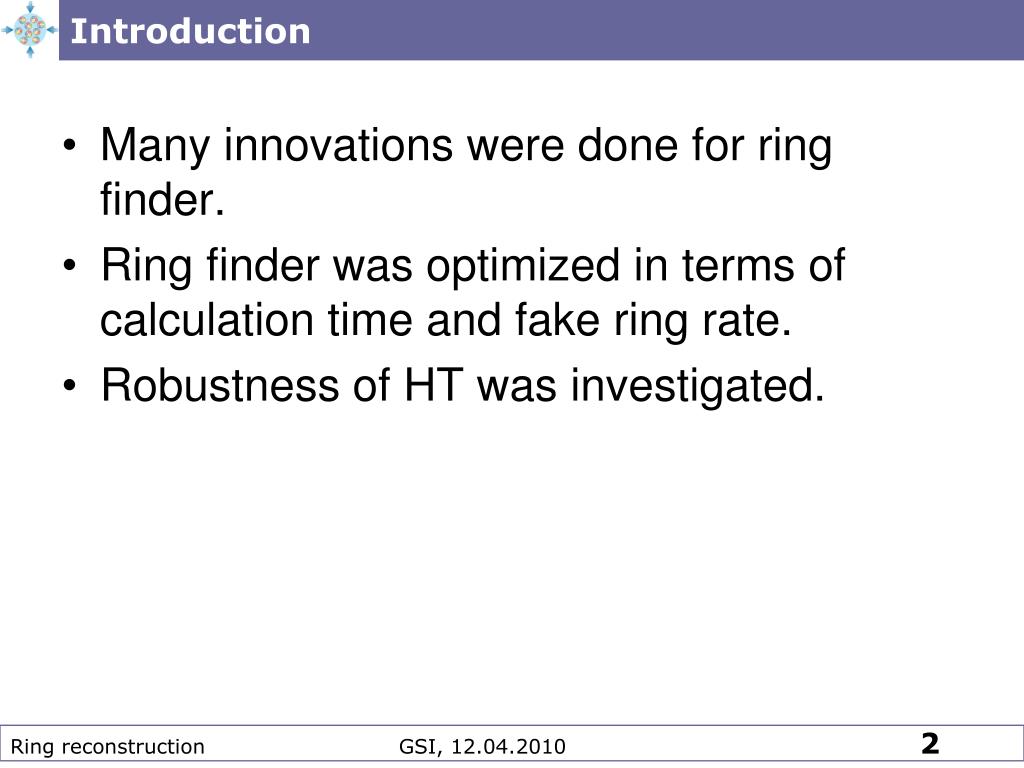 Introduction

• Many innovations were done for ring finder.
• Ring finder was optimized in terms of calculation time and fake ring rate.
• Robustness of HT was investigated.

Ring reconstruction GSI, 12.04.2010 2